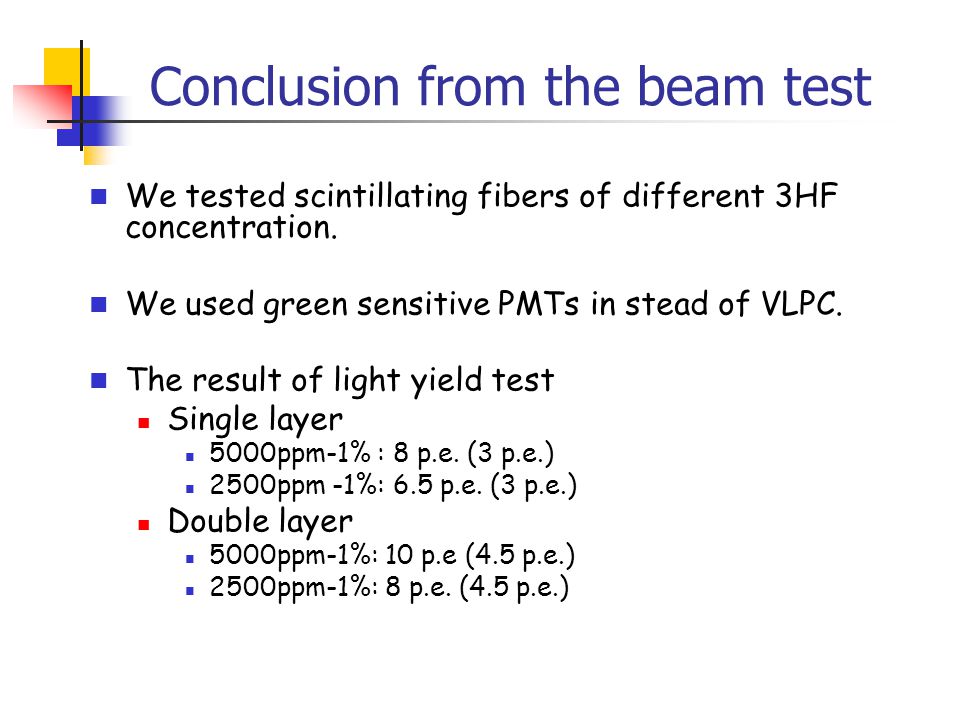 Conclusion from the beam test

We tested scintillating fibers of different 3HF concentration.

We used green sensitive PMTs in stead of VLPC.

The result of light yield test
Single layer
5000ppm-1% : 8 p.e. (3 p.e.)
2500ppm -1%: 6.5 p.e. (3 p.e.)
Double layer
5000ppm-1%: 10 p.e (4.5 p.e.)
2500ppm-1%: 8 p.e. (4.5 p.e.)